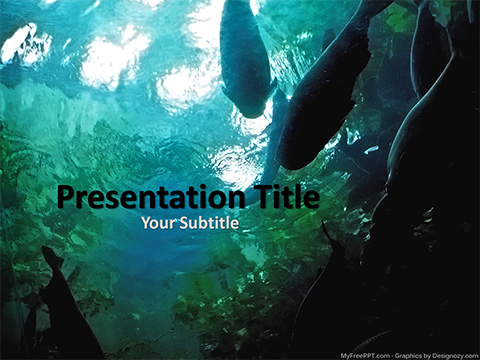 Presentation Title
Your Subtitle

MyFreePPT.com - Graphics by Designozy.com